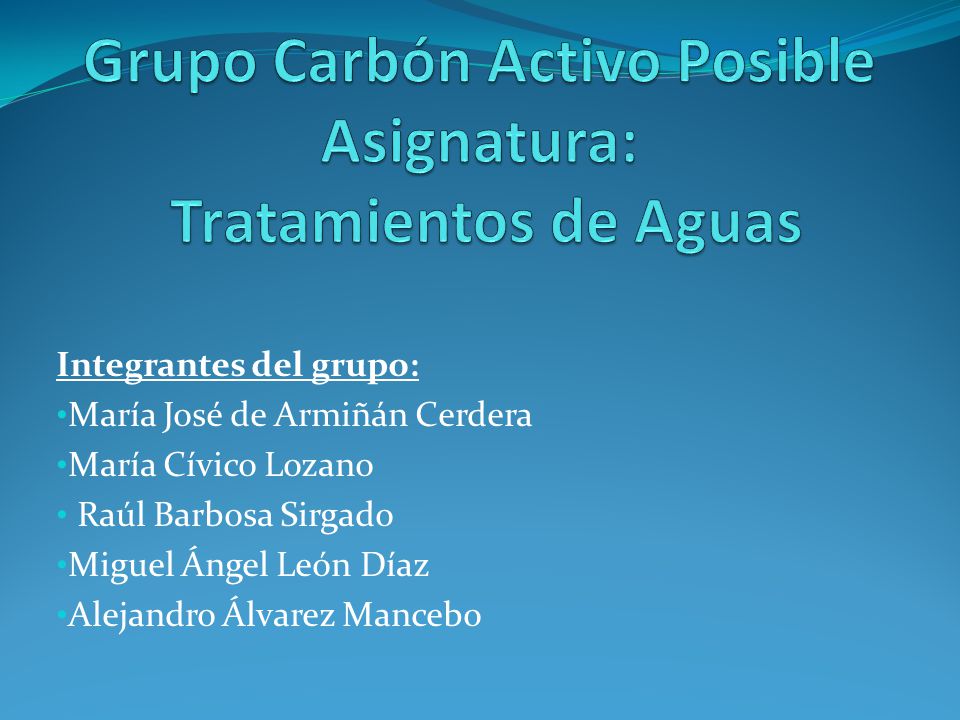 Grupo Carbón Activo Posible
Asignatura:
Tratamientos de Aguas

Integrantes del grupo:
•María José de Armiñán Cerdera
•María Cívico Lozano
• Raúl Barbosa Sirgado
•Miguel Ángel León Díaz
•Alejandro Álvarez Mancebo